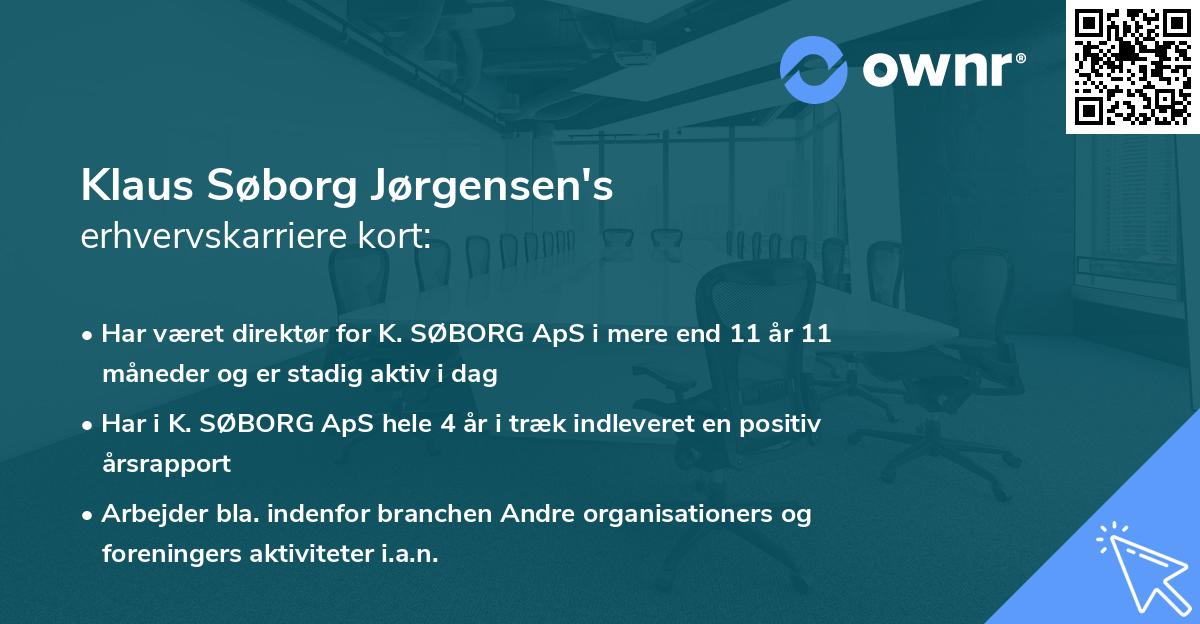 ownr®

Klaus Søborg Jørgensen's
erhvervskarriere kort:

• Har været direktør for K. SØBORG ApS i mere end 11 år 11 måneder og er stadig aktiv i dag

• Har i K. SØBORG ApS hele 4 år i træk indleveret en positiv årsrapport

• Arbejder bla. indenfor branchen Andre organisationers og foreningers aktiviteter i.a.n.